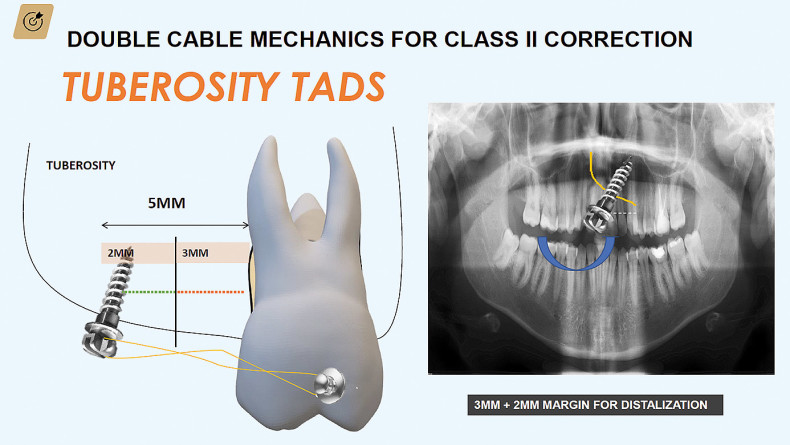 DOUBLE CABLE MECHANICS FOR CLASS II CORRECTION

TUBEROSITY TADS

TUBEROSITY

5MM

2MM

3MM

3MM + 2MM MARGIN FOR DISTALIZATION